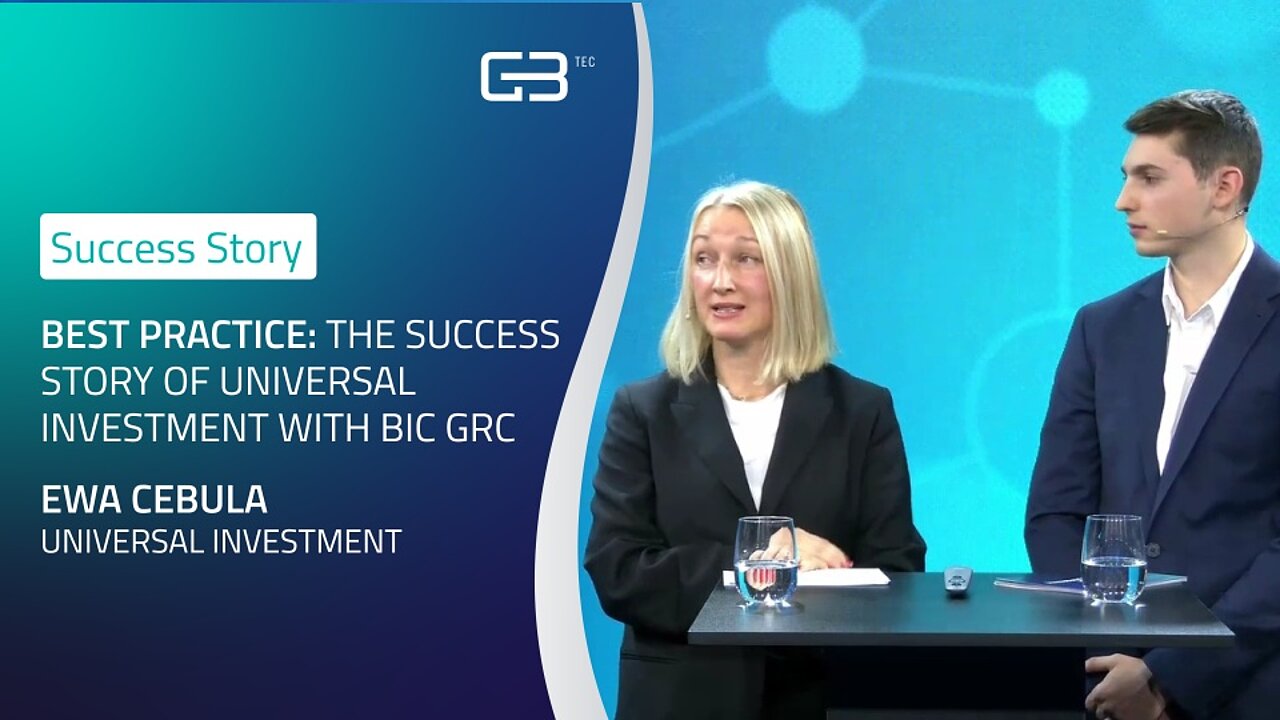 GB TEC

Success Story

BEST PRACTICE: THE SUCCESS STORY OF UNIVERSAL INVESTMENT WITH BIC GRC

EWA CEBULA
UNIVERSAL INVESTMENT